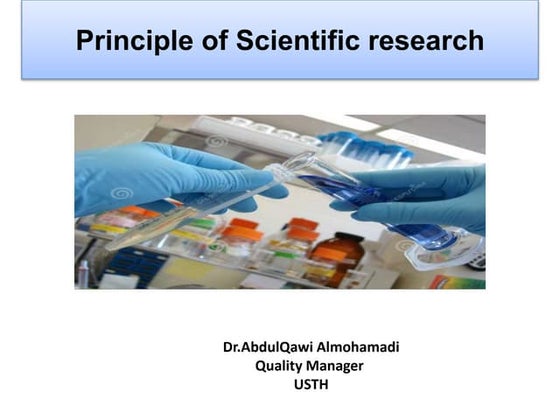 Principle of Scientific research

Dr.AbdulQawi Almohamadi
Quality Manager
USTH